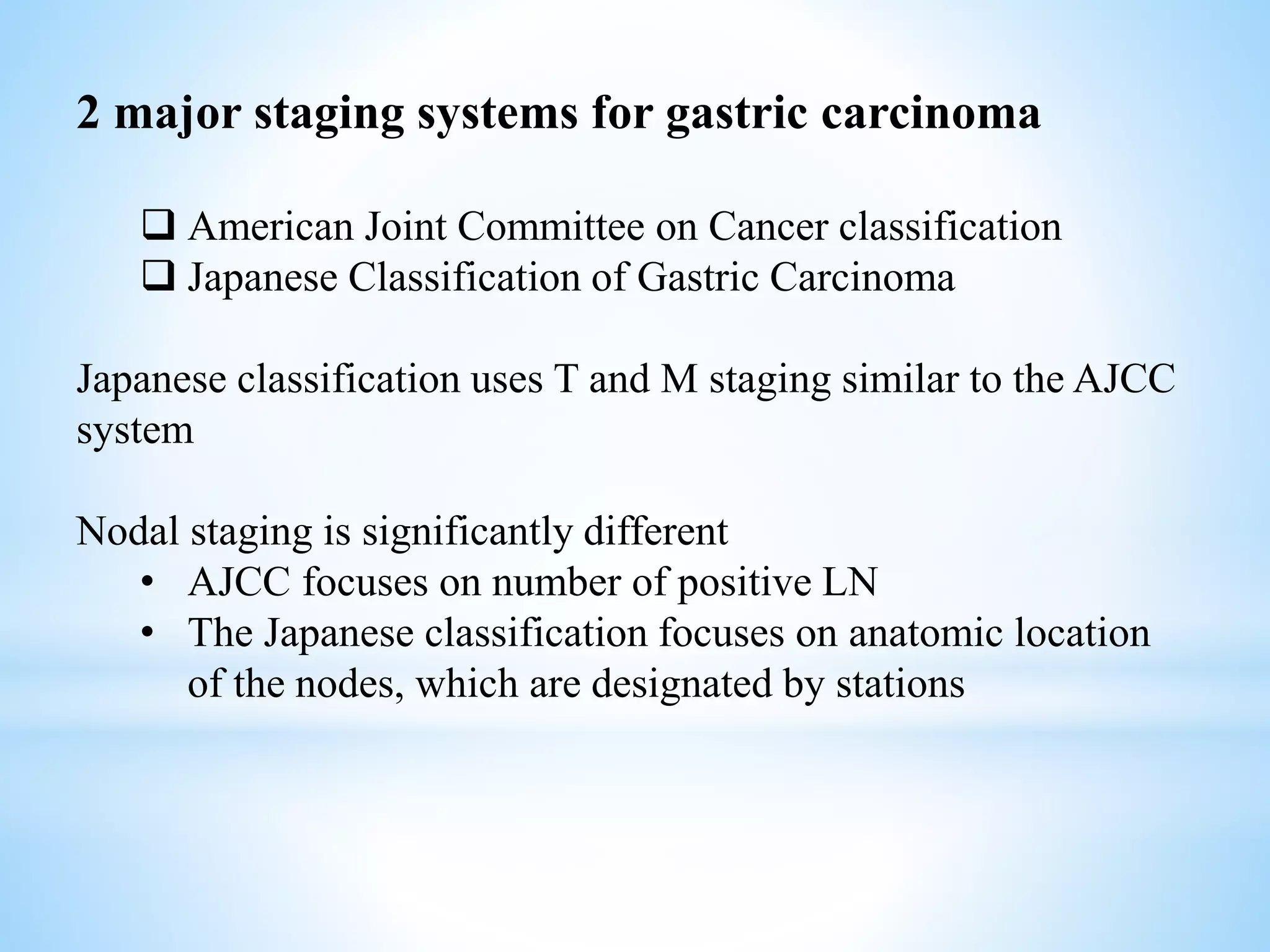 2 major staging systems for gastric carcinoma

❑ American Joint Committee on Cancer classification
❑ Japanese Classification of Gastric Carcinoma

Japanese classification uses T and M staging similar to the AJCC system

Nodal staging is significantly different
• AJCC focuses on number of positive LN
• The Japanese classification focuses on anatomic location of the nodes, which are designated by stations